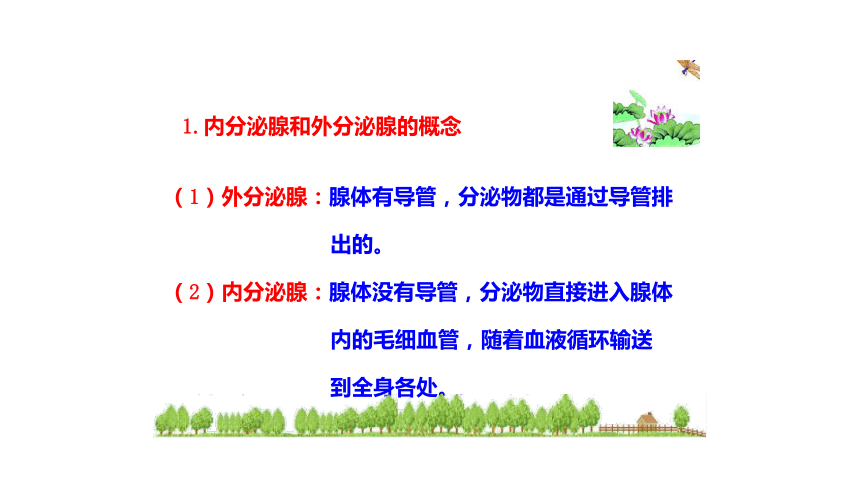 1. 内分泌腺和外分泌腺的概念

（1）外分泌腺：腺体有导管，分泌物都是通过导管排出的。

（2）内分泌腺：腺体没有导管，分泌物直接进入腺体内的毛细血管，随着血液循环输送到全身各处。